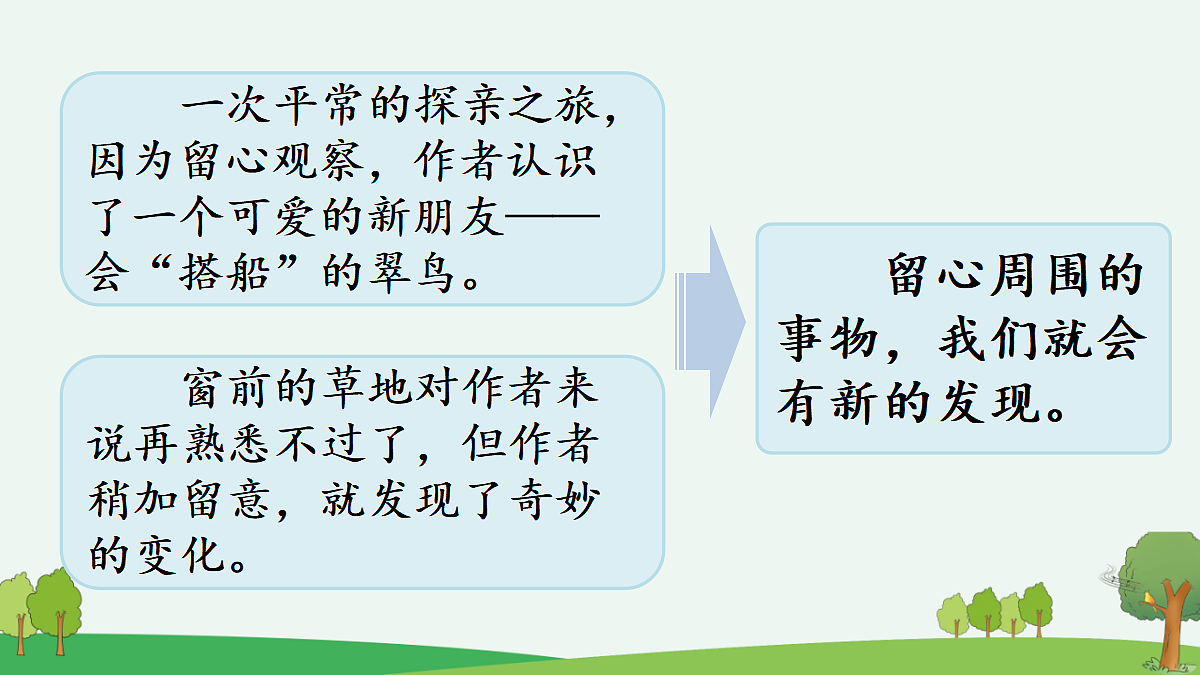 一次平常的探亲之旅，因为留心观察，作者认识了一个可爱的新朋友——会“搭船”的翠鸟。

窗前的草地对作者来说再熟悉不过了，但作者稍加留意，就发现了奇妙的变化。

留心周围的事物，我们就会有新的发现。